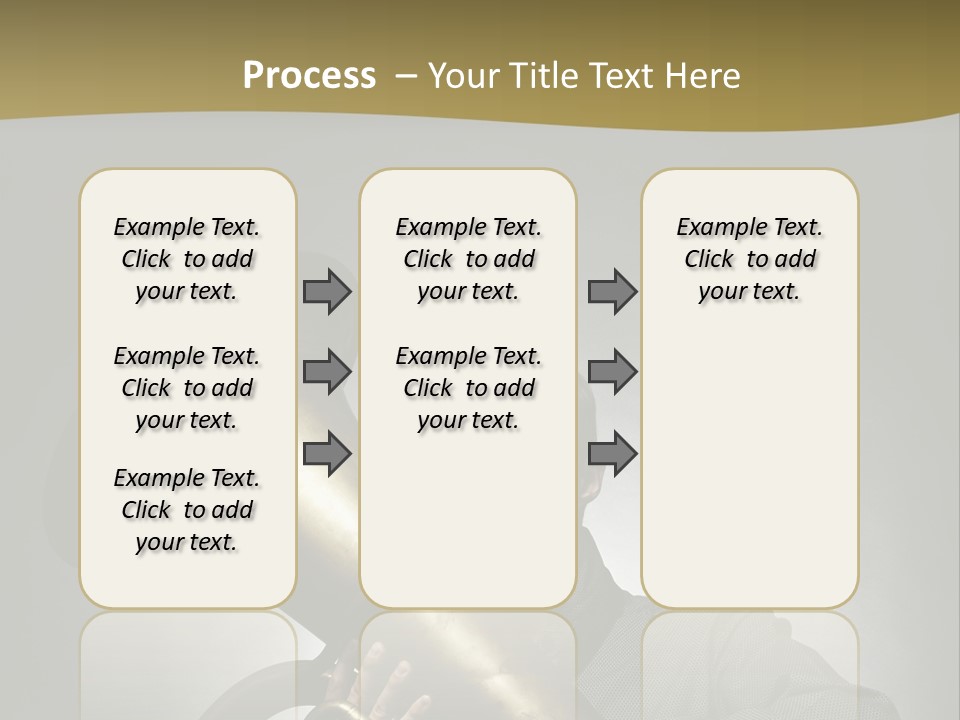 Process – Your Title Text Here

Example Text. Click to add your text.

Example Text. Click to add your text.

Example Text. Click to add your text.

Example Text. Click to add your text.

Example Text. Click to add your text.

Example Text. Click to add your text.